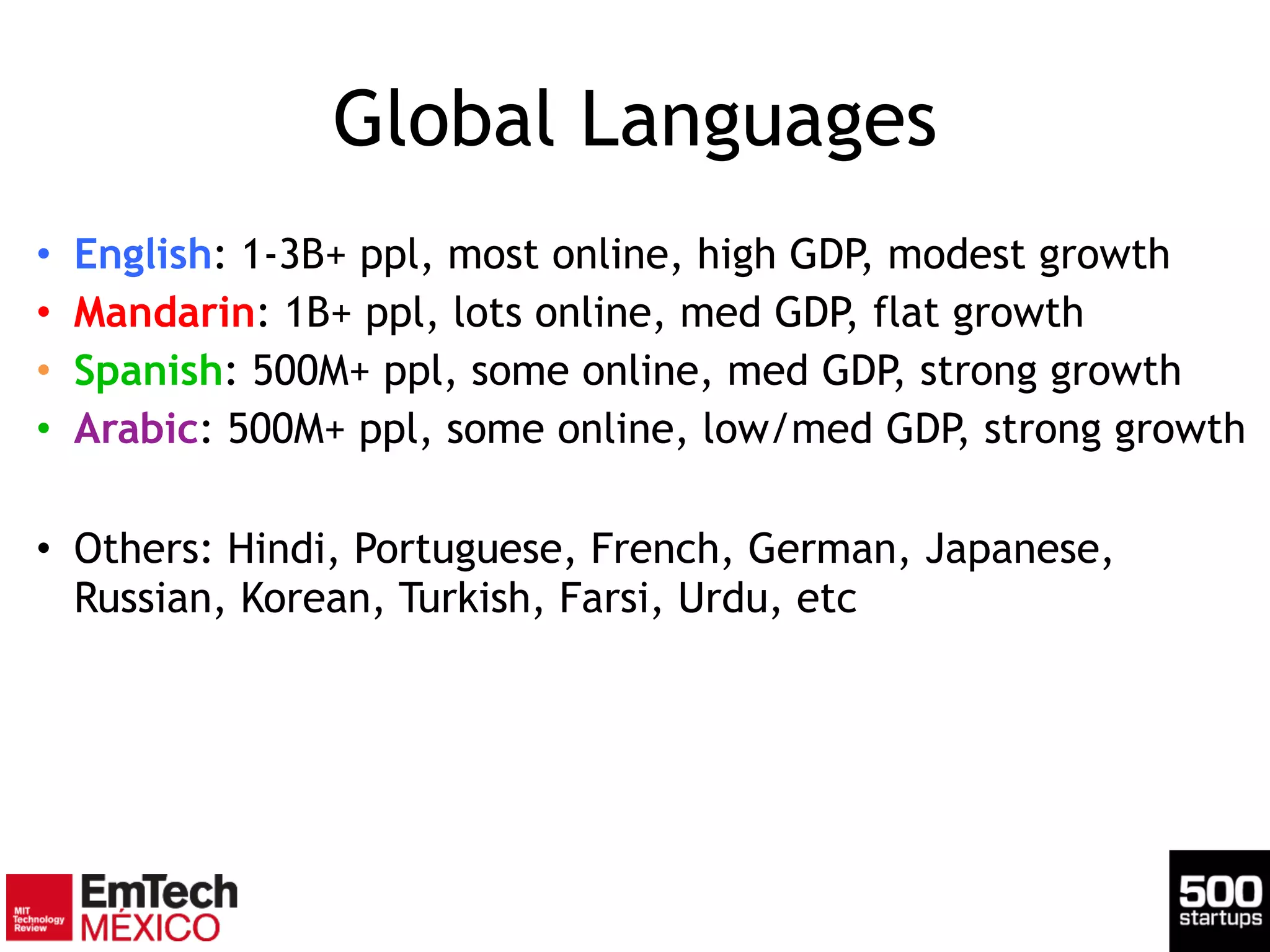 Global Languages

• English: 1-3B+ ppl, most online, high GDP, modest growth
• Mandarin: 1B+ ppl, lots online, med GDP, flat growth
• Spanish: 500M+ ppl, some online, med GDP, strong growth
• Arabic: 500M+ ppl, some online, low/med GDP, strong growth

• Others: Hindi, Portuguese, French, German, Japanese, Russian, Korean, Turkish, Farsi, Urdu, etc

MIT Technology Review EmTech MÉXICO

500 startups